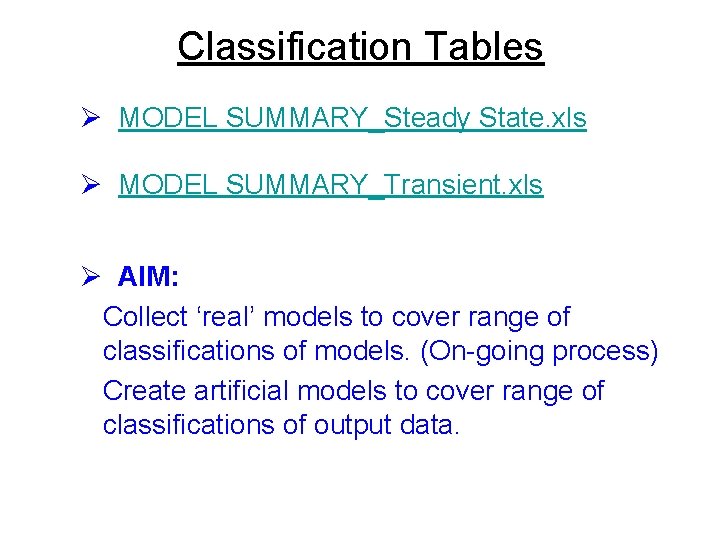 Classification Tables

➢ MODEL SUMMARY_Steady State.xls

➢ MODEL SUMMARY_Transient.xls

➢ AIM:

Collect ‘real’ models to cover range of classifications of models. (On-going process)

Create artificial models to cover range of classifications of output data.